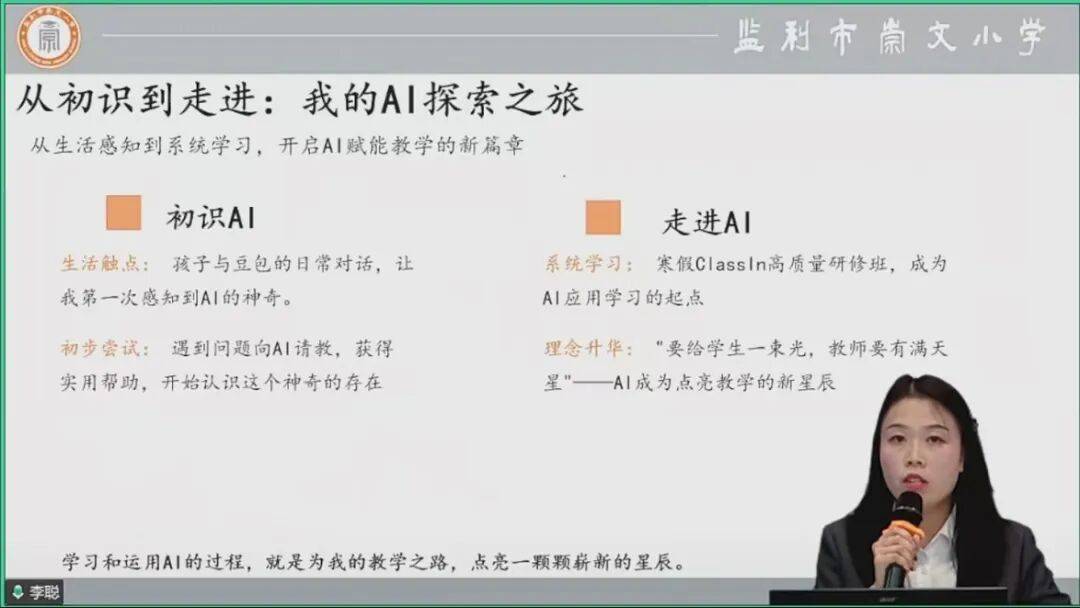 监利市崇文小学

从初识到走进：我的AI探索之旅

从生活感知到系统学习，开启AI赋能教学的新篇章

初识AI

生活触点：孩子与豆包的日常对话，让我第一次感知到AI的神奇。

初步尝试：遇到问题向AI请教，获得实用帮助，开始认识这个神奇的存在

走进AI

系统学习：寒假ClassIn高质量研修班，成为AI应用学习的起点

理念升华："要给学生一束光，教师要有满天星"——AI成为点亮教学的新星辰

学习和运用AI的过程，就是为我的教学之路，点亮一颗颗崭新的星辰。

李聪